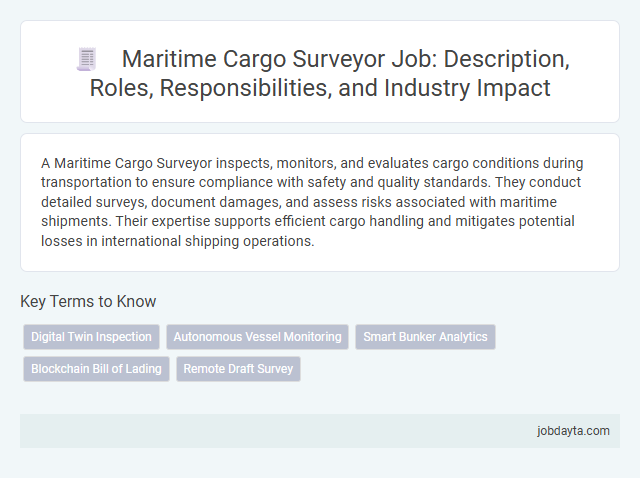 Maritime Cargo Surveyor Job: Description, Roles, Responsibilities, and Industry Impact

A Maritime Cargo Surveyor inspects, monitors, and evaluates cargo conditions during transportation to ensure compliance with safety and quality standards. They conduct detailed surveys, document damages, and assess risks associated with maritime shipments. Their expertise supports efficient cargo handling and mitigates potential losses in international shipping operations.

Key Terms to Know

Digital Twin Inspection
Autonomous Vessel Monitoring
Smart Bunker Analytics
Blockchain Bill of Lading
Remote Draft Survey

jobdayta.com